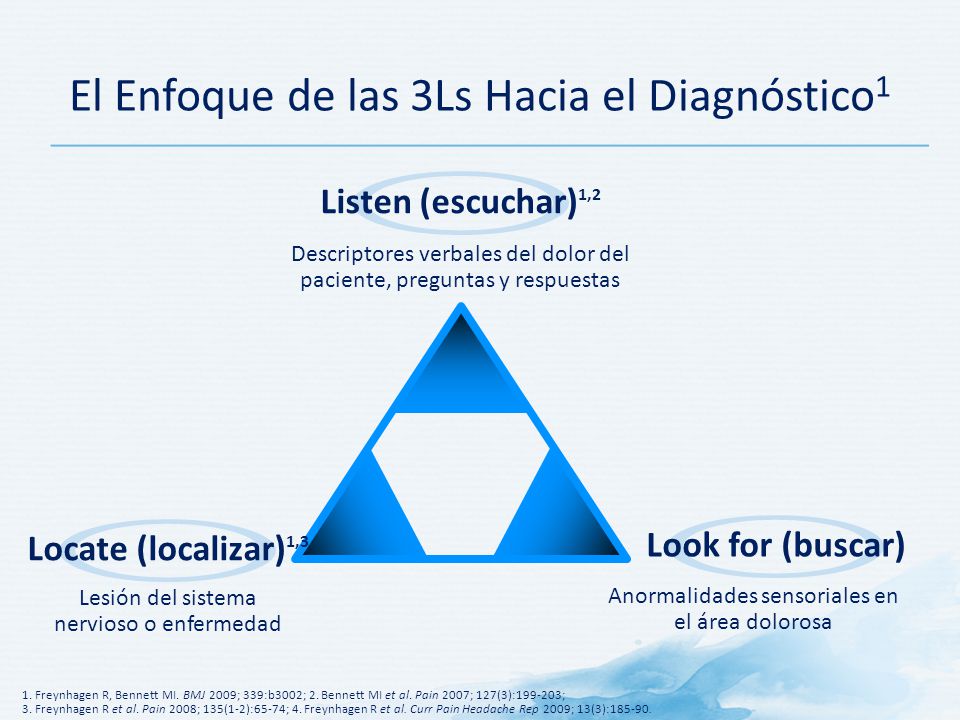 El Enfoque de las 3Ls Hacia el Diagnóstico$^1$

Listen (escuchar)$^{1,2}$

Descriptores verbales del dolor del paciente, preguntas y respuestas

Locate (localizar)$^{1,3}$

Lesión del sistema nervioso o enfermedad

Look for (buscar)

Anormalidades sensoriales en el área dolorosa

1. Freynhagen R, Bennett MI. BMJ 2009; 339:b3002; 2. Bennett MI et al. Pain 2007; 127(3):199-203;
3. Freynhagen R et al. Pain 2008; 135(1-2):65-74; 4. Freynhagen R et al. Curr Pain Headache Rep 2009; 13(3):185-90.